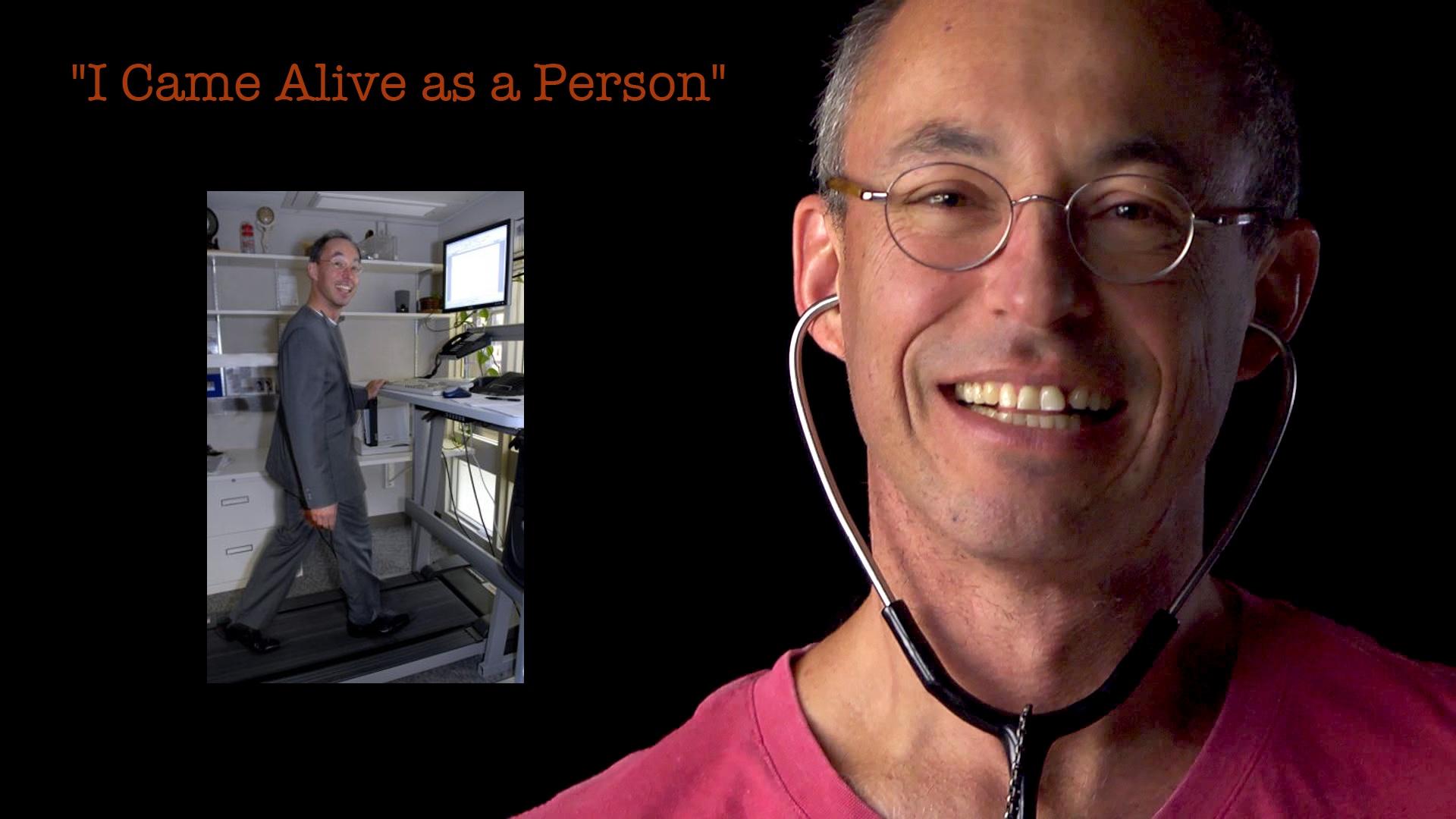 "I Came Alive as a Person"